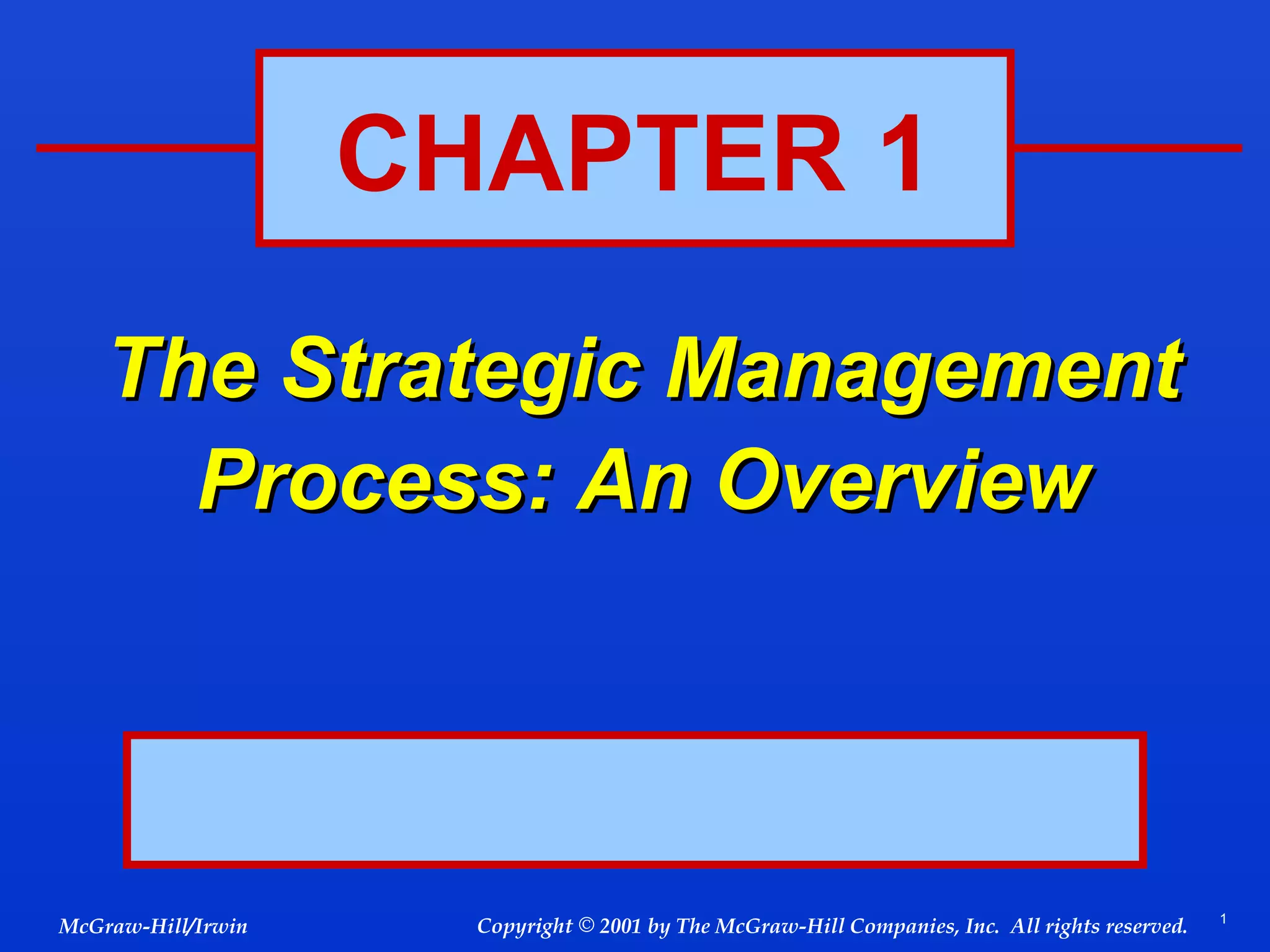 CHAPTER 1

The Strategic Management Process: An Overview

McGraw-Hill/Irwin

Copyright © 2001 by The McGraw-Hill Companies, Inc. All rights reserved.

1